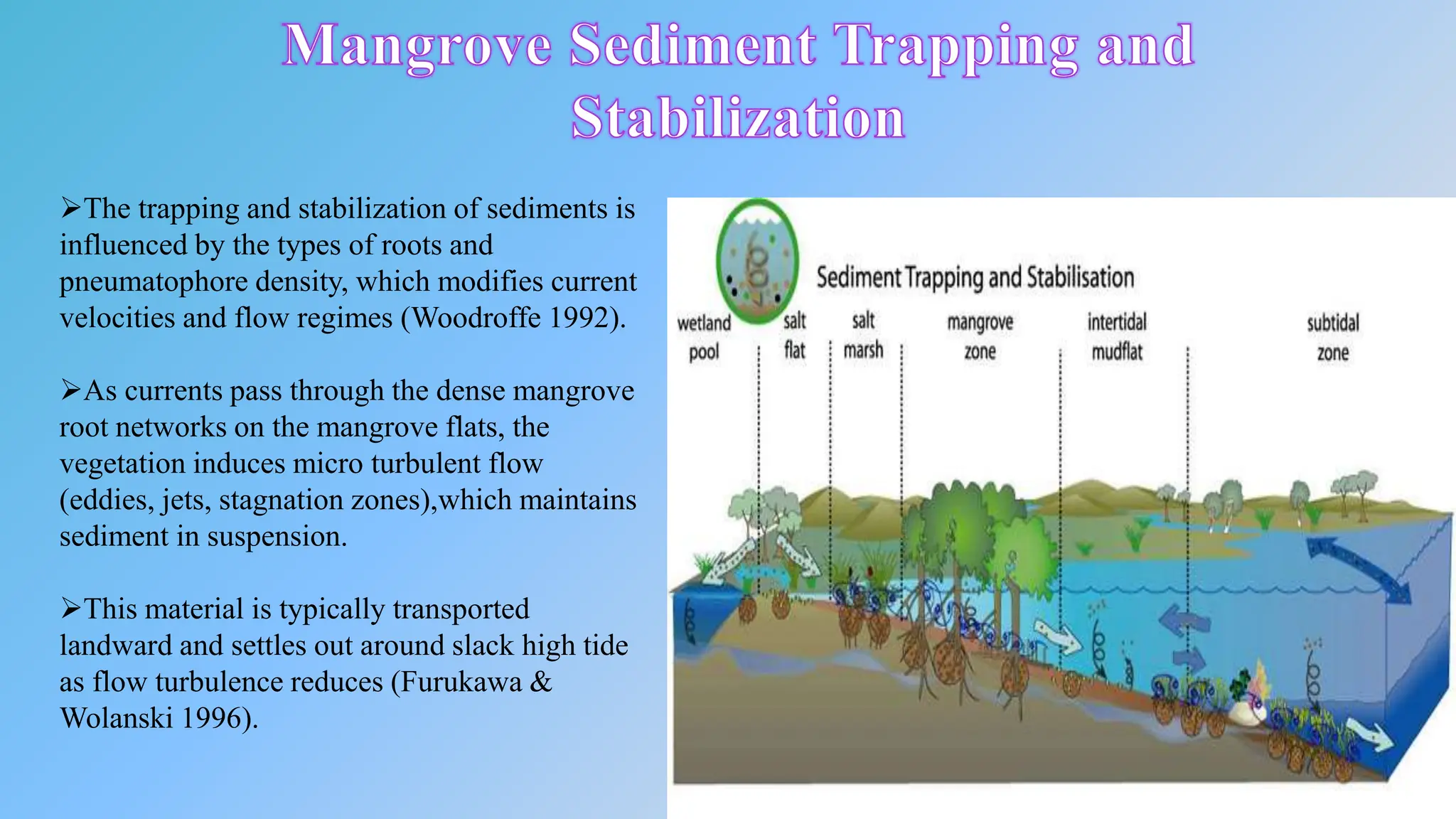 Mangrove Sediment Trapping and Stabilization

➢The trapping and stabilization of sediments is influenced by the types of roots and pneumatophore density, which modifies current velocities and flow regimes (Woodroffe 1992).

➢As currents pass through the dense mangrove root networks on the mangrove flats, the vegetation induces micro turbulent flow (eddies, jets, stagnation zones),which maintains sediment in suspension.

➢This material is typically transported landward and settles out around slack high tide as flow turbulence reduces (Furukawa & Wolanski 1996).

Sediment Trapping and Stabilisation

wetland pool

salt flat

salt marsh

mangrove zone

intertidal mudflat

subtidal zone